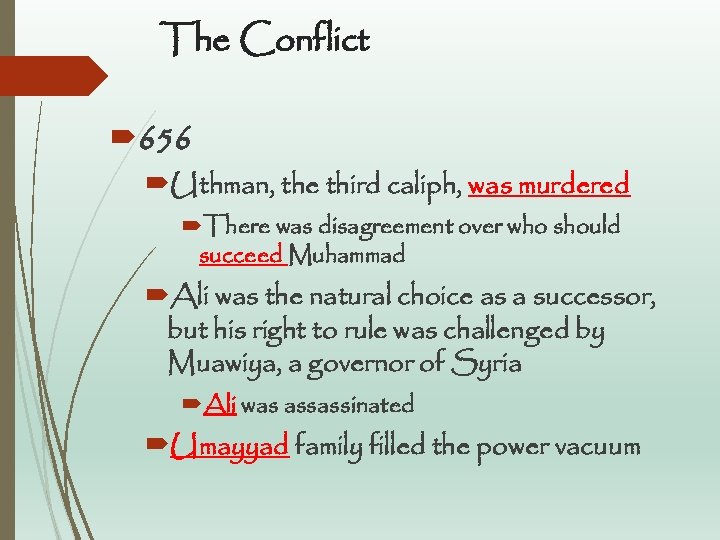 The Conflict

656

Uthman, the third caliph, was murdered

There was disagreement over who should succeed Muhammad

Ali was the natural choice as a successor, but his right to rule was challenged by Muawiya, a governor of Syria

Ali was assassinated

Umayyad family filled the power vacuum